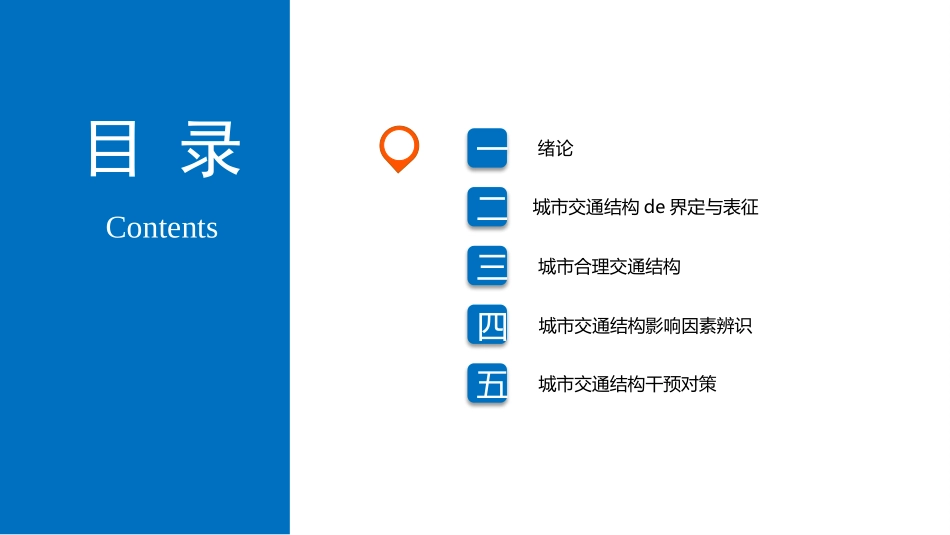 目 录

Contents

一 绪论

二 城市交通结构 de 界定与表征

三 城市合理交通结构

四 城市交通结构影响因素辨识

五 城市交通结构干预对策